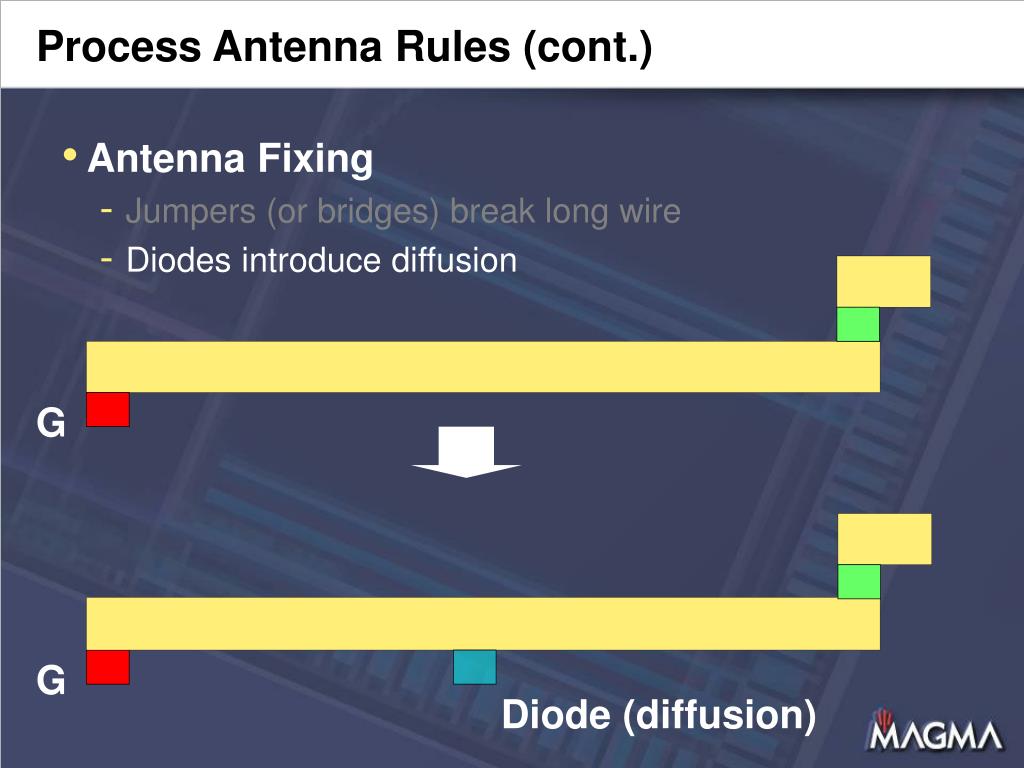 Process Antenna Rules (cont.)

• Antenna Fixing
- Jumpers (or bridges) break long wire
- Diodes introduce diffusion

G

G

Diode (diffusion)

MAGMA